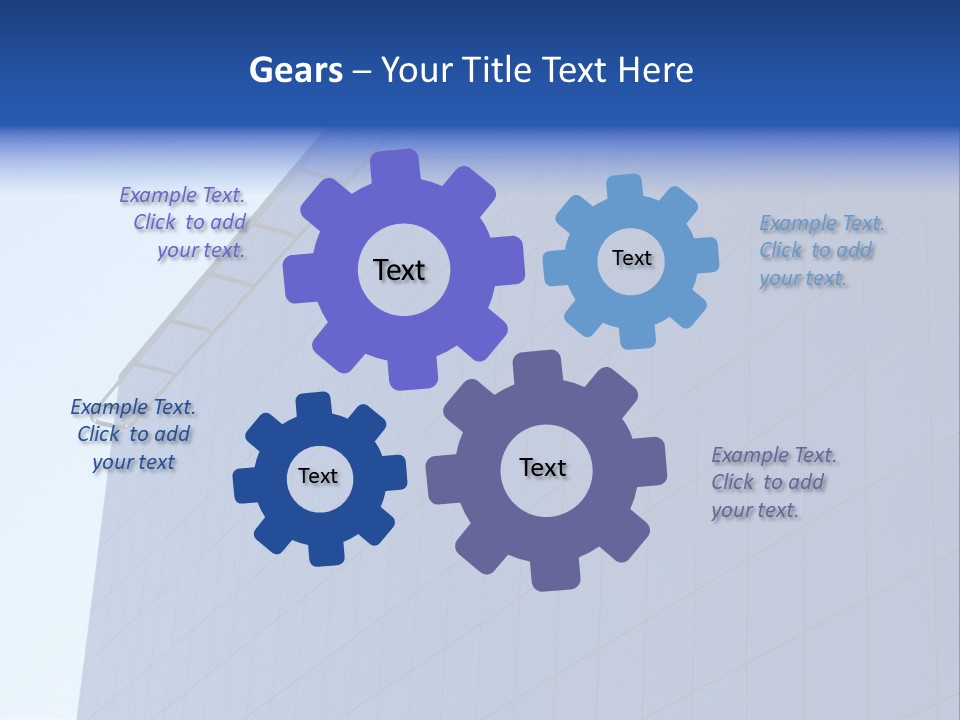 Gears – Your Title Text Here

Example Text. Click to add your text.

Text

Text

Example Text. Click to add your text.

Example Text. Click to add your text

Text

Text

Example Text. Click to add your text.